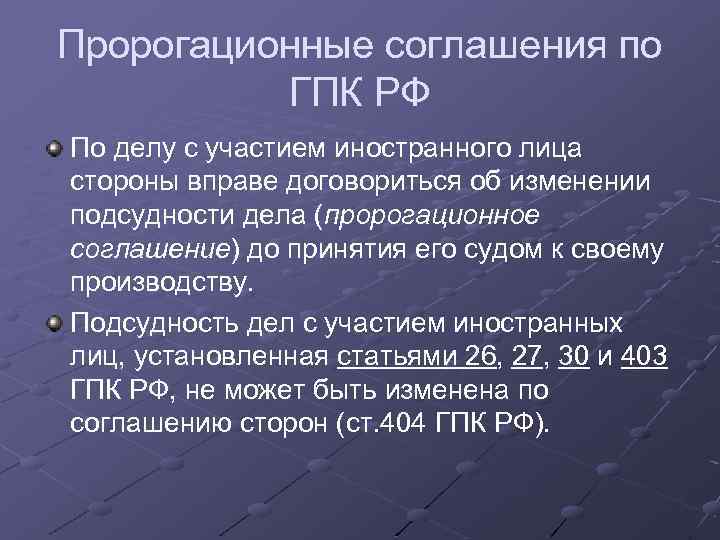 Пророгационные соглашения по ГПК РФ

По делу с участием иностранного лица стороны вправе договориться об изменении подсудности дела (пророгационное соглашение) до принятия его судом к своему производству.

Подсудность дел с участием иностранных лиц, установленная статьями 26, 27, 30 и 403 ГПК РФ, не может быть изменена по соглашению сторон (ст.404 ГПК РФ).